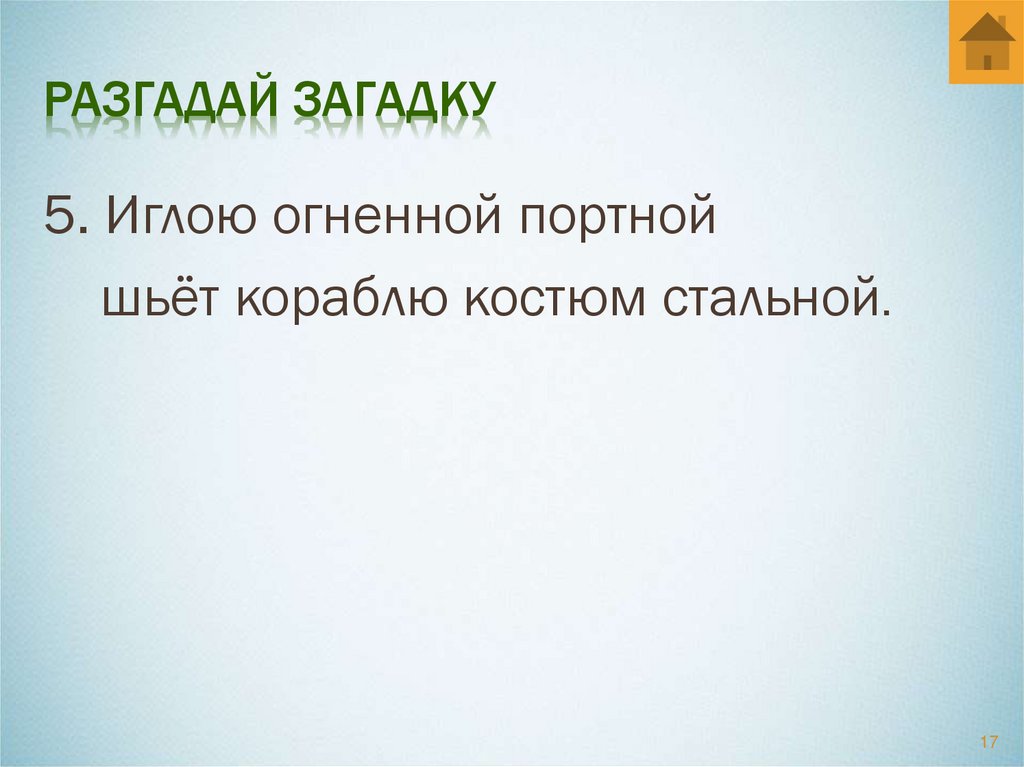 РАЗГАДАЙ ЗАГАДКУ

5. Иглою огненной портной
шьёт кораблю костюм стальной.

17